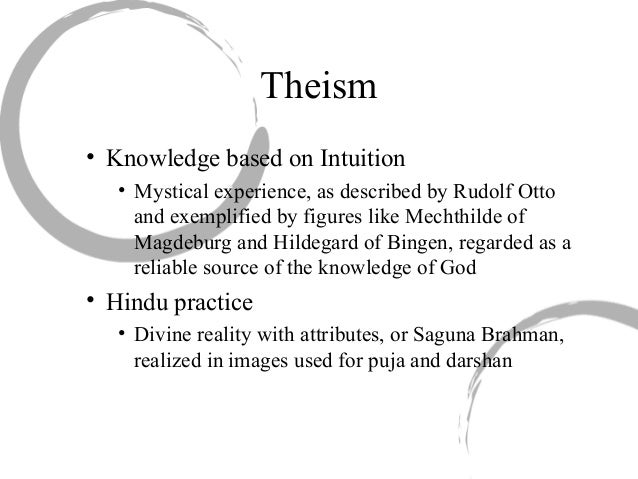 Theism

• Knowledge based on Intuition
  • Mystical experience, as described by Rudolf Otto and exemplified by figures like Mechthilde of Magdeburg and Hildegard of Bingen, regarded as a reliable source of the knowledge of God
• Hindu practice
  • Divine reality with attributes, or Saguna Brahman, realized in images used for puja and darshan